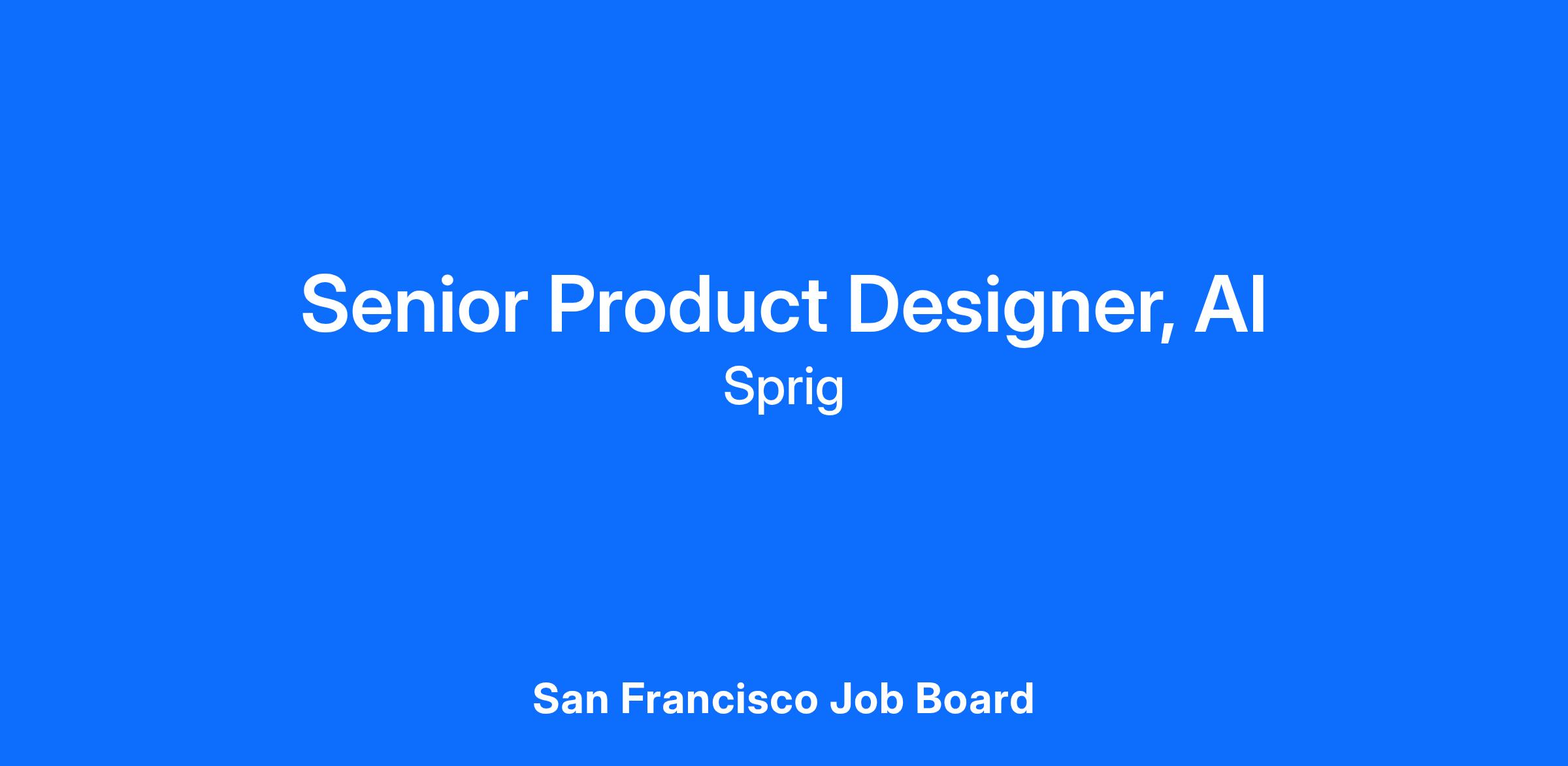 Senior Product Designer, AI
Sprig

San Francisco Job Board